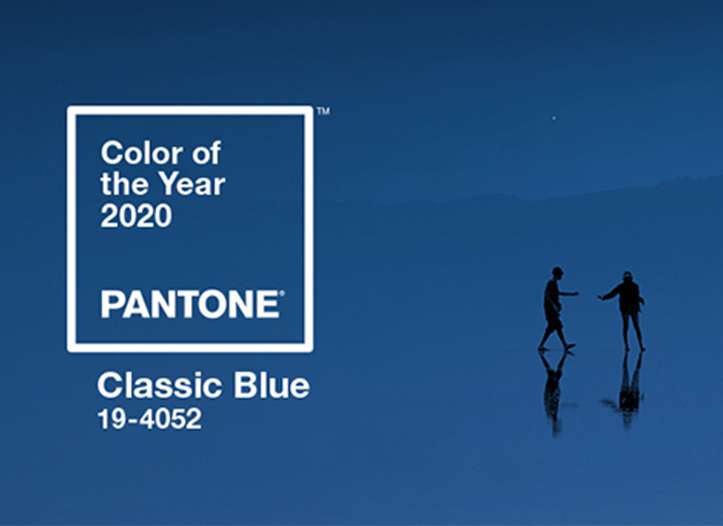 Color of the Year 2020

PANTONE®

™

Classic Blue
19-4052